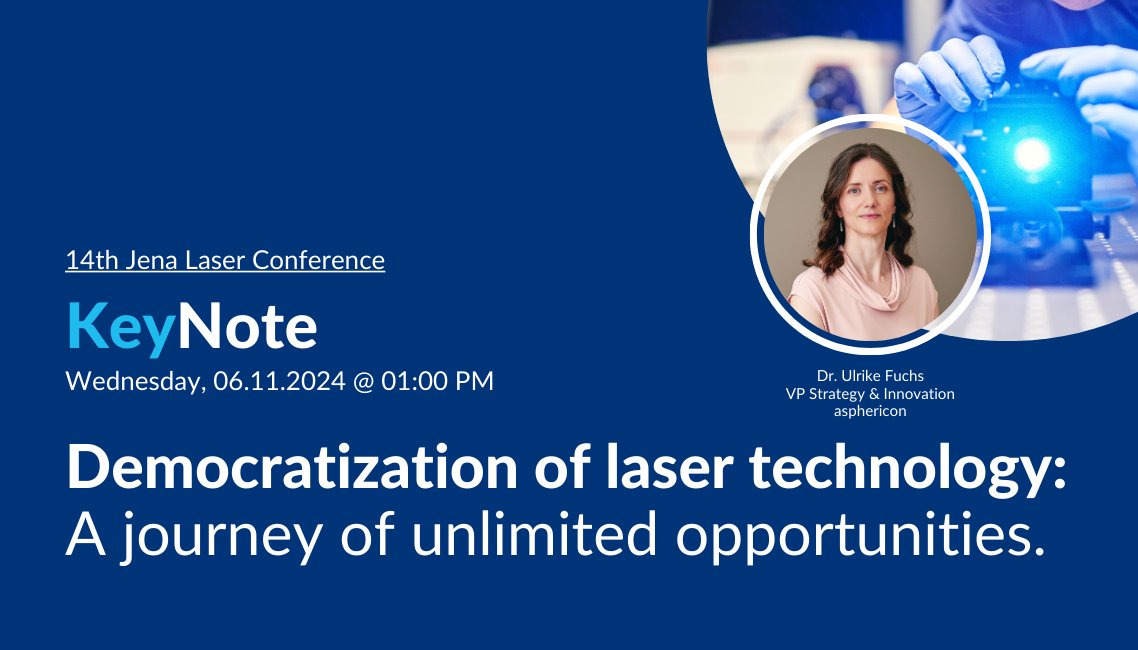 14th Jena Laser Conference

KeyNote

Wednesday, 06.11.2024 @ 01:00 PM

Dr. Ulrike Fuchs
VP Strategy & Innovation
asphericon

Democratization of laser technology:
A journey of unlimited opportunities.